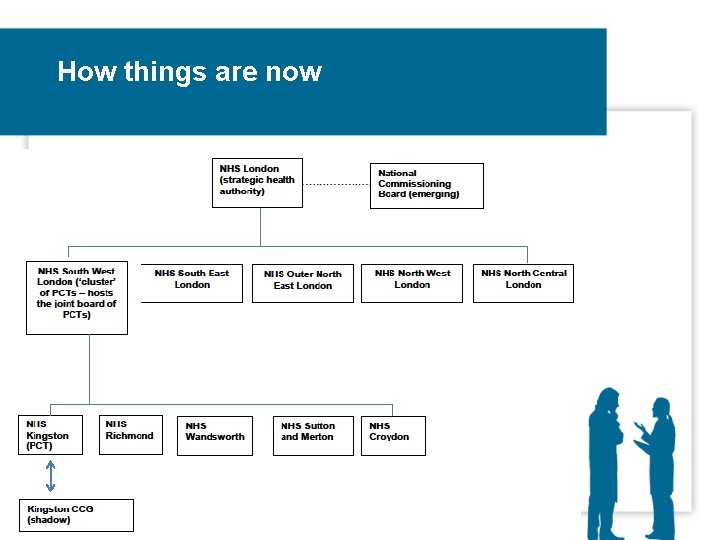 How things are now

NHS London (strategic health authority)

National Commissioning Board (emerging)

NHS South West London ('cluster' of PCTs – hosts the joint board of PCTs)

NHS South East London

NHS Outer North East London

NHS North West London

NHS North Central London

NHS Kingston (PCT)

NHS Richmond

NHS Wandsworth

NHS Sutton and Merton

NHS Croydon

Kingston CCG (shadow)